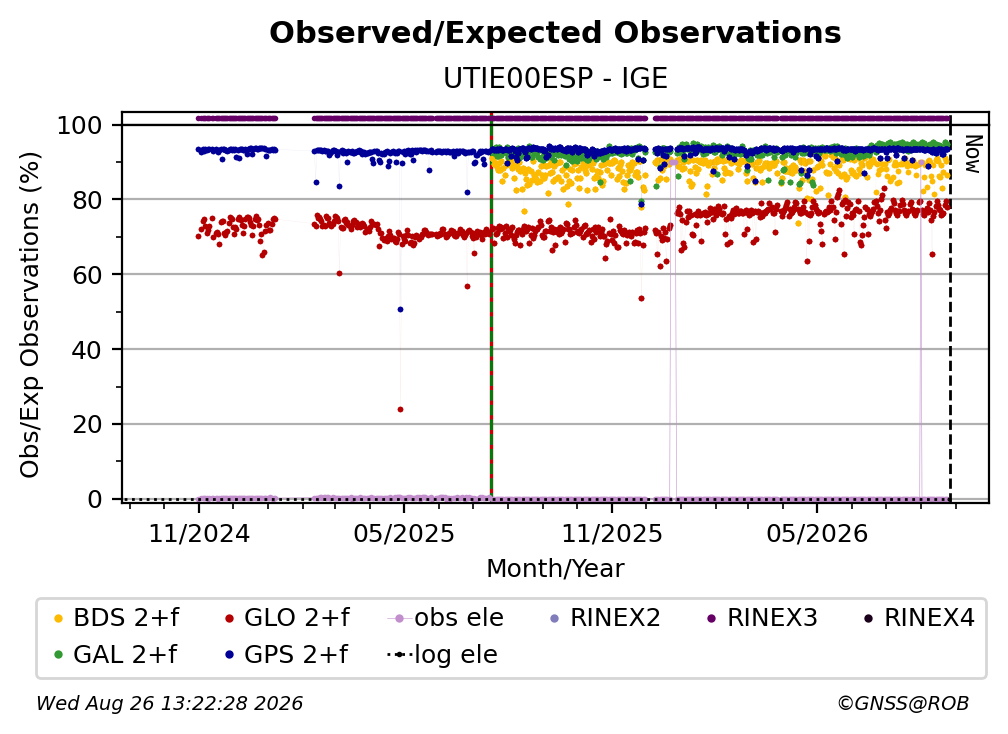 Observed/Expected Observations

UTIE00ESP - IGE

Obs/Exp Observations (%)

100
80
60
40
20
0

Now

11/2024
05/2025
11/2025
05/2026

Month/Year

BDS 2+f
GLO 2+f
obs ele
RINEX2
RINEX3
RINEX4
GAL 2+f
GPS 2+f
log ele

Wed Aug 26 13:22:28 2026
©GNSS@ROB